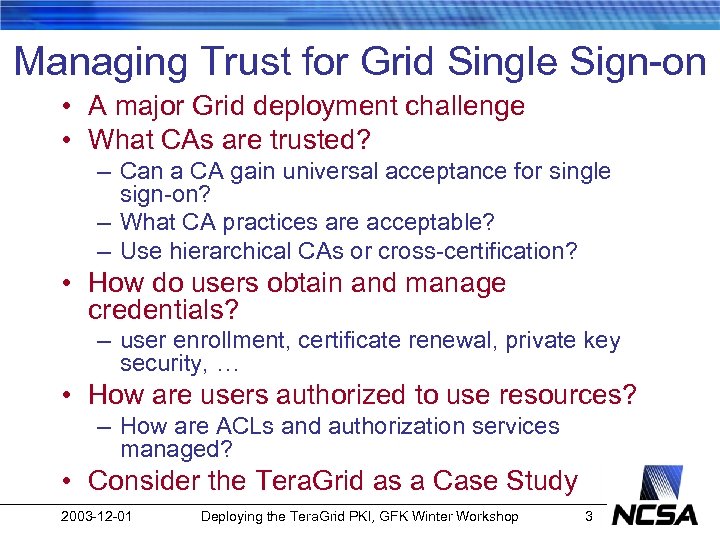 Managing Trust for Grid Single Sign-on

• A major Grid deployment challenge
• What CAs are trusted?
– Can a CA gain universal acceptance for single sign-on?
– What CA practices are acceptable?
– Use hierarchical CAs or cross-certification?
• How do users obtain and manage credentials?
– user enrollment, certificate renewal, private key security, …
• How are users authorized to use resources?
– How are ACLs and authorization services managed?
• Consider the TeraGrid as a Case Study

2003-12-01 Deploying the TeraGrid PKI, GFK Winter Workshop 3

NCSA